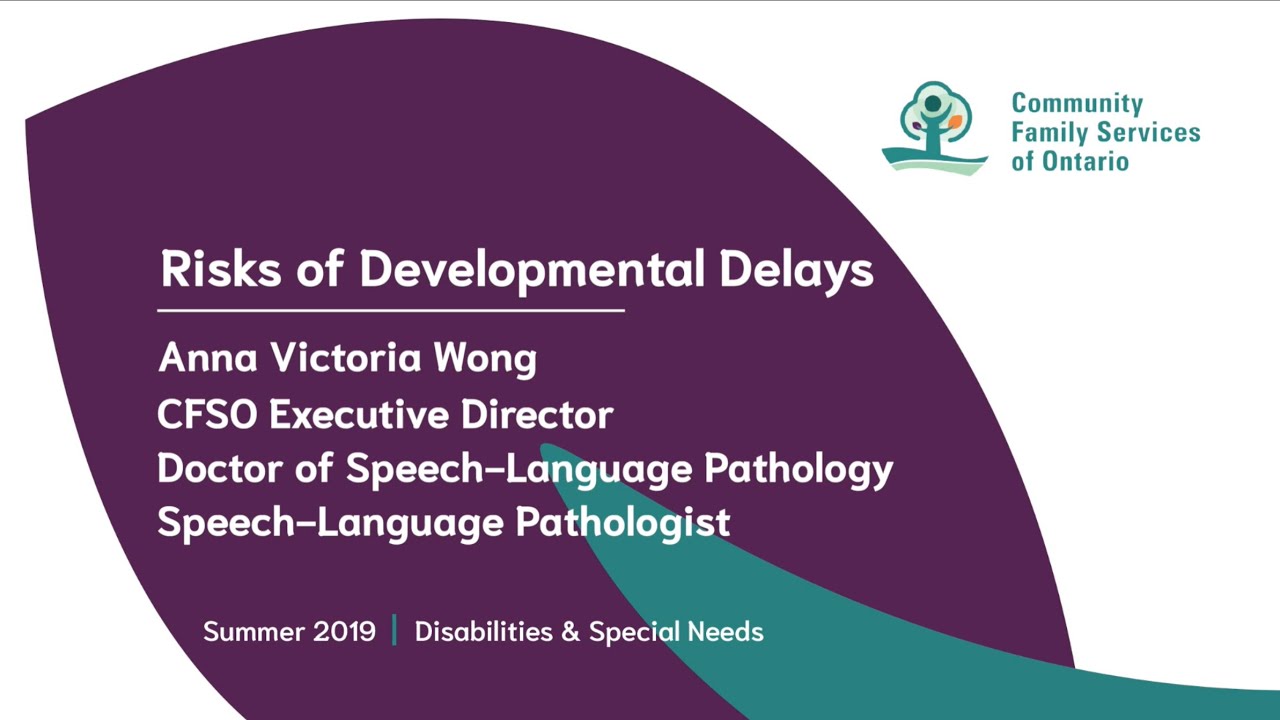 Community Family Services of Ontario

Risks of Developmental Delays

Anna Victoria Wong
CFSO Executive Director
Doctor of Speech-Language Pathology
Speech-Language Pathologist

Summer 2019 | Disabilities & Special Needs